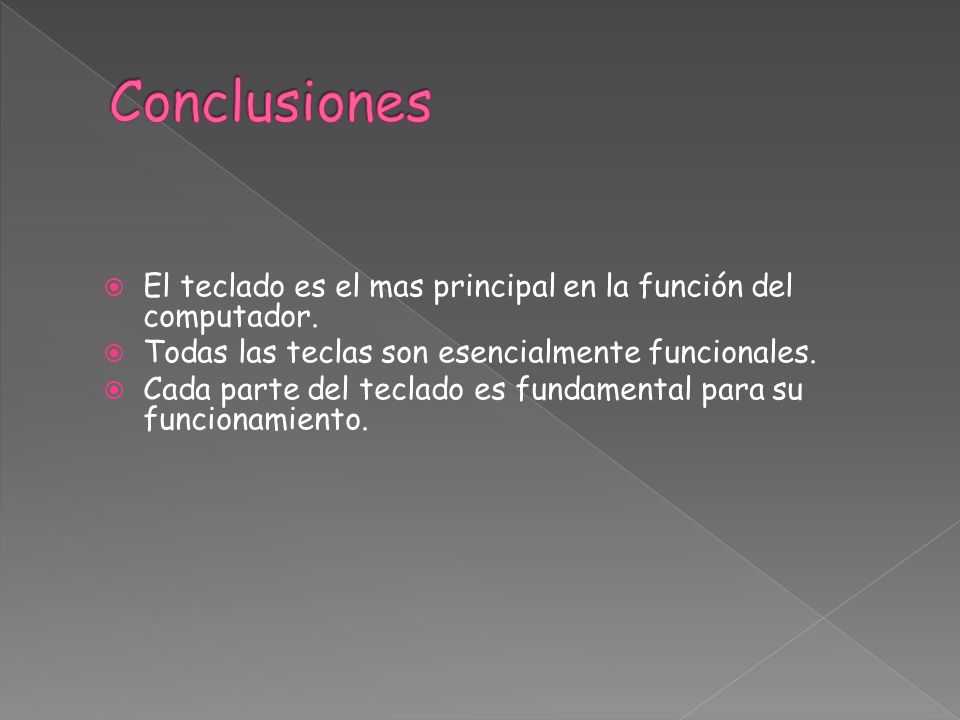 Conclusiones

El teclado es el mas principal en la función del computador.
Todas las teclas son esencialmente funcionales.
Cada parte del teclado es fundamental para su funcionamiento.